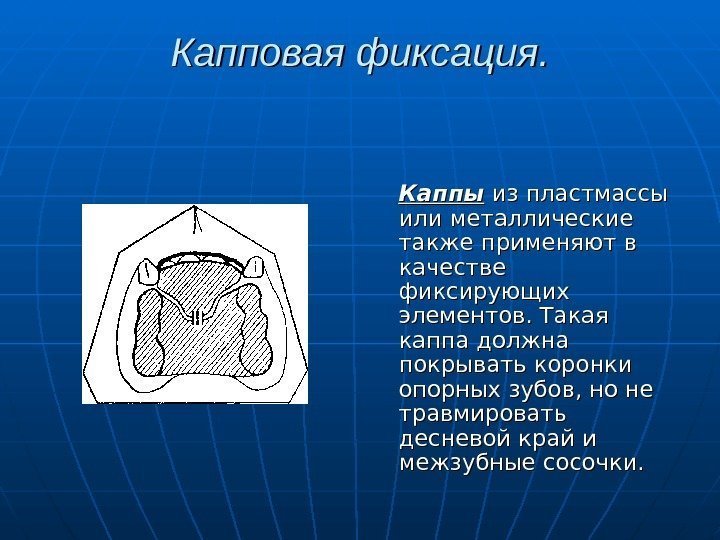 Капповая фиксация.

Каппы из пластмассы или металлические также применяют в качестве фиксирующих элементов. Такая каппа должна покрывать коронки опорных зубов, но не травмировать десневой край и межзубные сосочки.